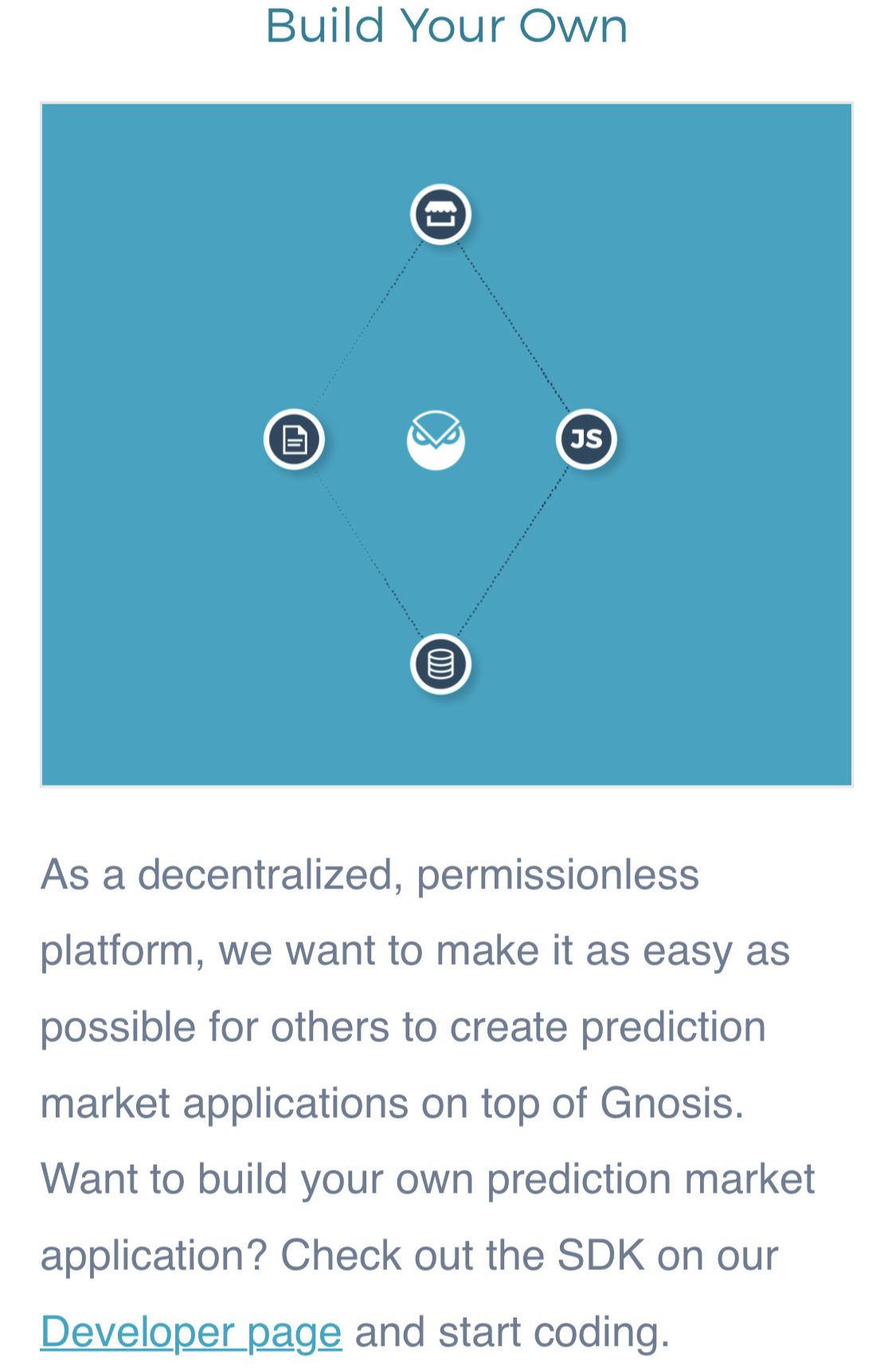 Build Your Own

JS

As a decentralized, permissionless platform, we want to make it as easy as possible for others to create prediction market applications on top of Gnosis. Want to build your own prediction market application? Check out the SDK on our Developer page and start coding.